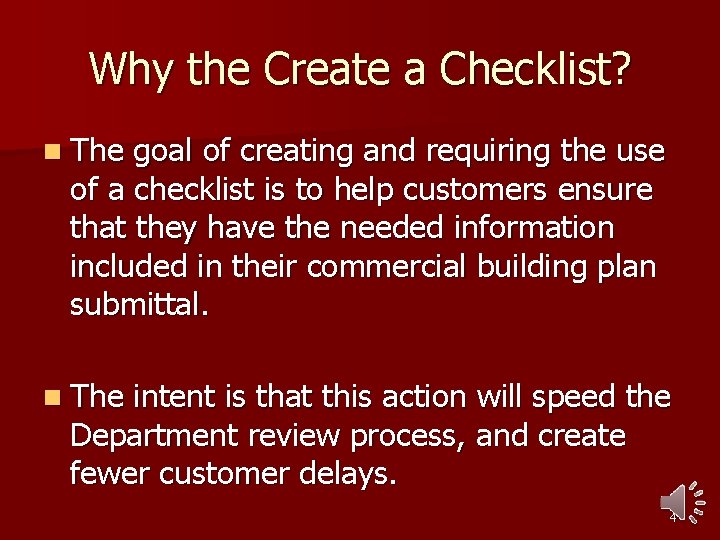 Why the Create a Checklist?

The goal of creating and requiring the use of a checklist is to help customers ensure that they have the needed information included in their commercial building plan submittal.

The intent is that this action will speed the Department review process, and create fewer customer delays.

4